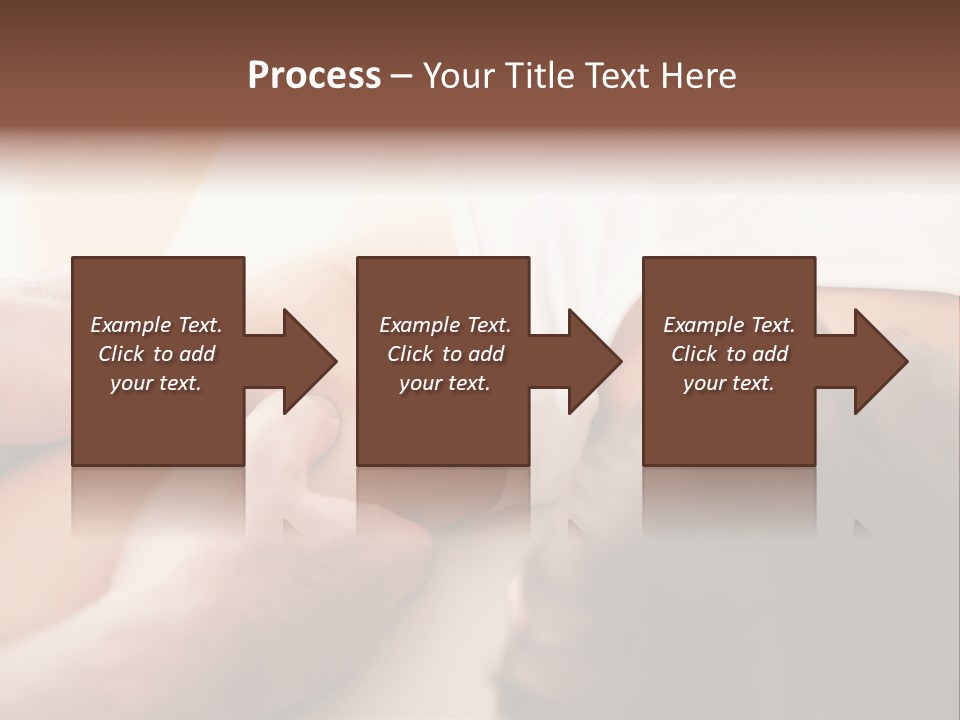 Process – Your Title Text Here

Example Text. Click to add your text.

Example Text. Click to add your text.

Example Text. Click to add your text.